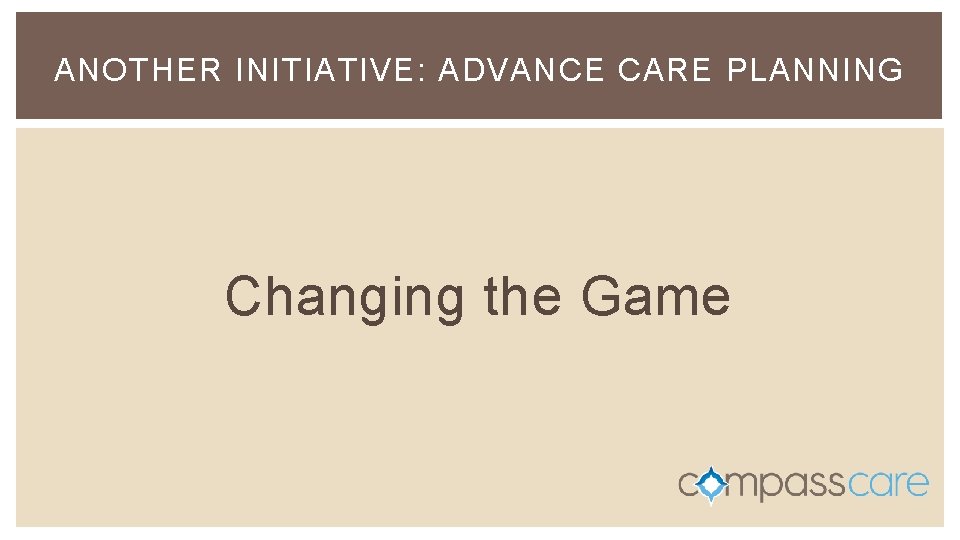 ANOTHER INITIATIVE: ADVANCE CARE PLANNING

Changing the Game

compasscare